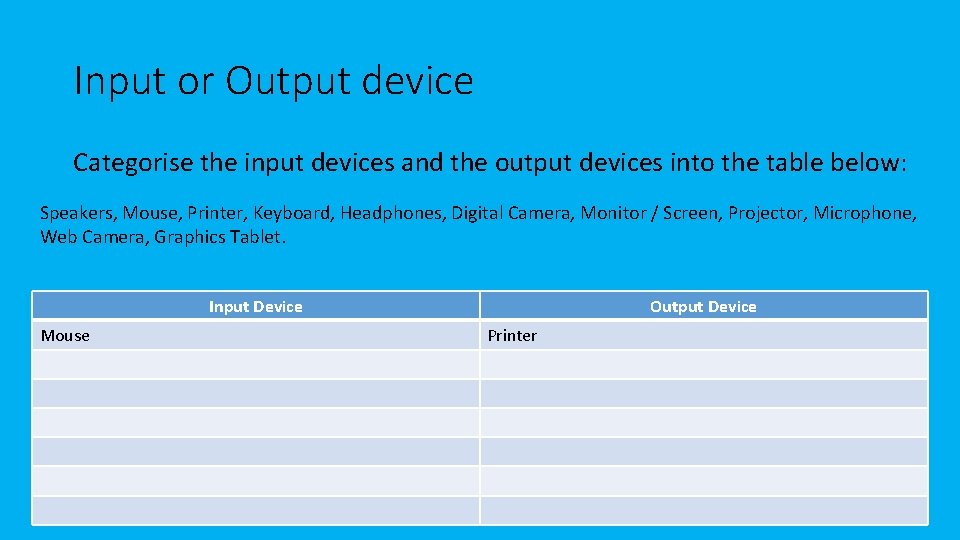 Input or Output device

Categorise the input devices and the output devices into the table below:

Speakers, Mouse, Printer, Keyboard, Headphones, Digital Camera, Monitor / Screen, Projector, Microphone, Web Camera, Graphics Tablet.

| Input Device | Output Device |
|---|---|
| Mouse | Printer |
| | |
| | |
| | |
| | |
| | |
| | |